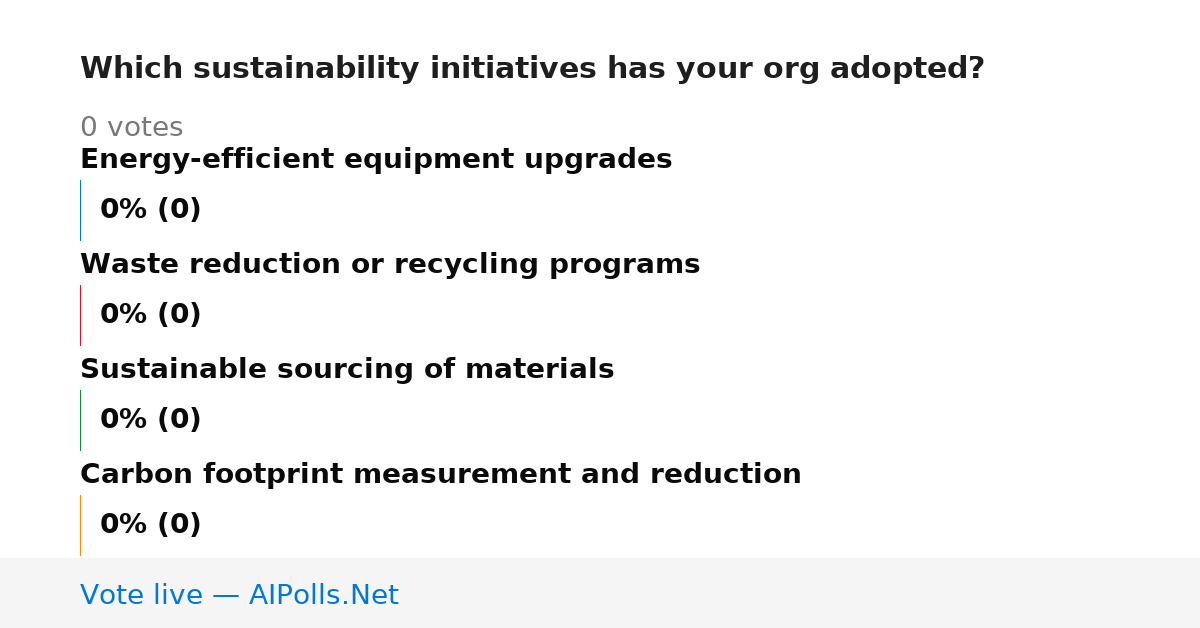 Which sustainability initiatives has your org adopted?

0 votes

Energy-efficient equipment upgrades

0% (0)

Waste reduction or recycling programs

0% (0)

Sustainable sourcing of materials

0% (0)

Carbon footprint measurement and reduction

0% (0)

Vote live — AIPolls.Net